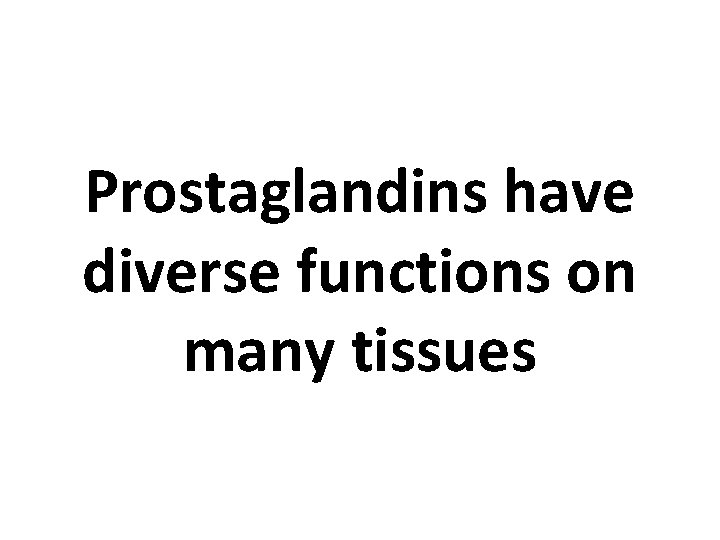 Prostaglandins have diverse functions on many tissues